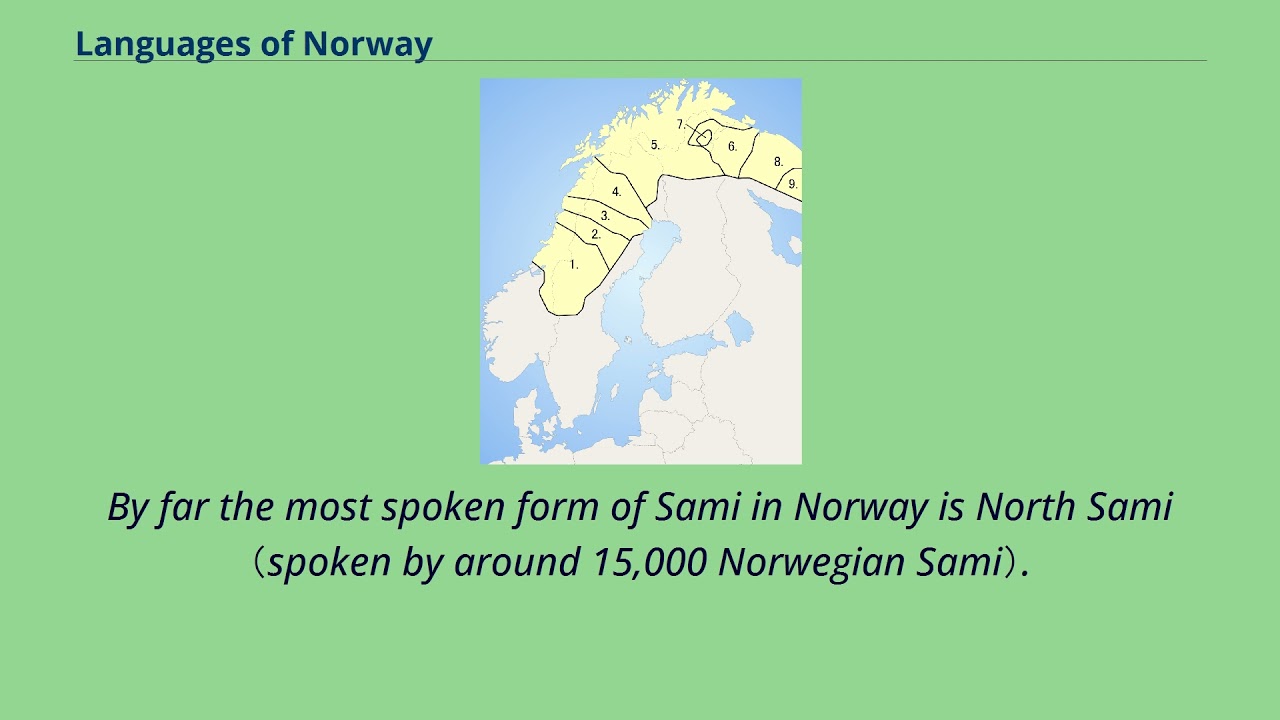 Languages of Norway

7.
5.
6.
8.
9.
4.
3.
2.
1.

By far the most spoken form of Sami in Norway is North Sami (spoken by around 15,000 Norwegian Sami).